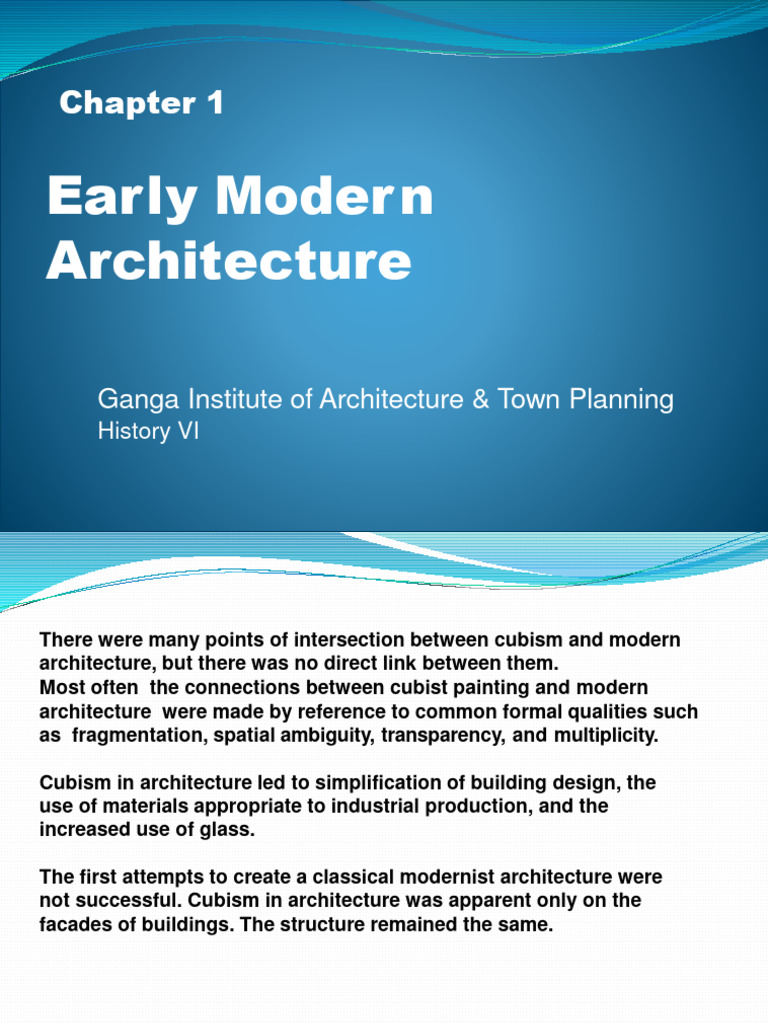 Chapter 1

Early Modern Architecture

Ganga Institute of Architecture & Town Planning
History VI

There were many points of intersection between cubism and modern architecture, but there was no direct link between them.
Most often the connections between cubist painting and modern architecture were made by reference to common formal qualities such as fragmentation, spatial ambiguity, transparency, and multiplicity.

Cubism in architecture led to simplification of building design, the use of materials appropriate to industrial production, and the increased use of glass.

The first attempts to create a classical modernist architecture were not successful. Cubism in architecture was apparent only on the facades of buildings. The structure remained the same.